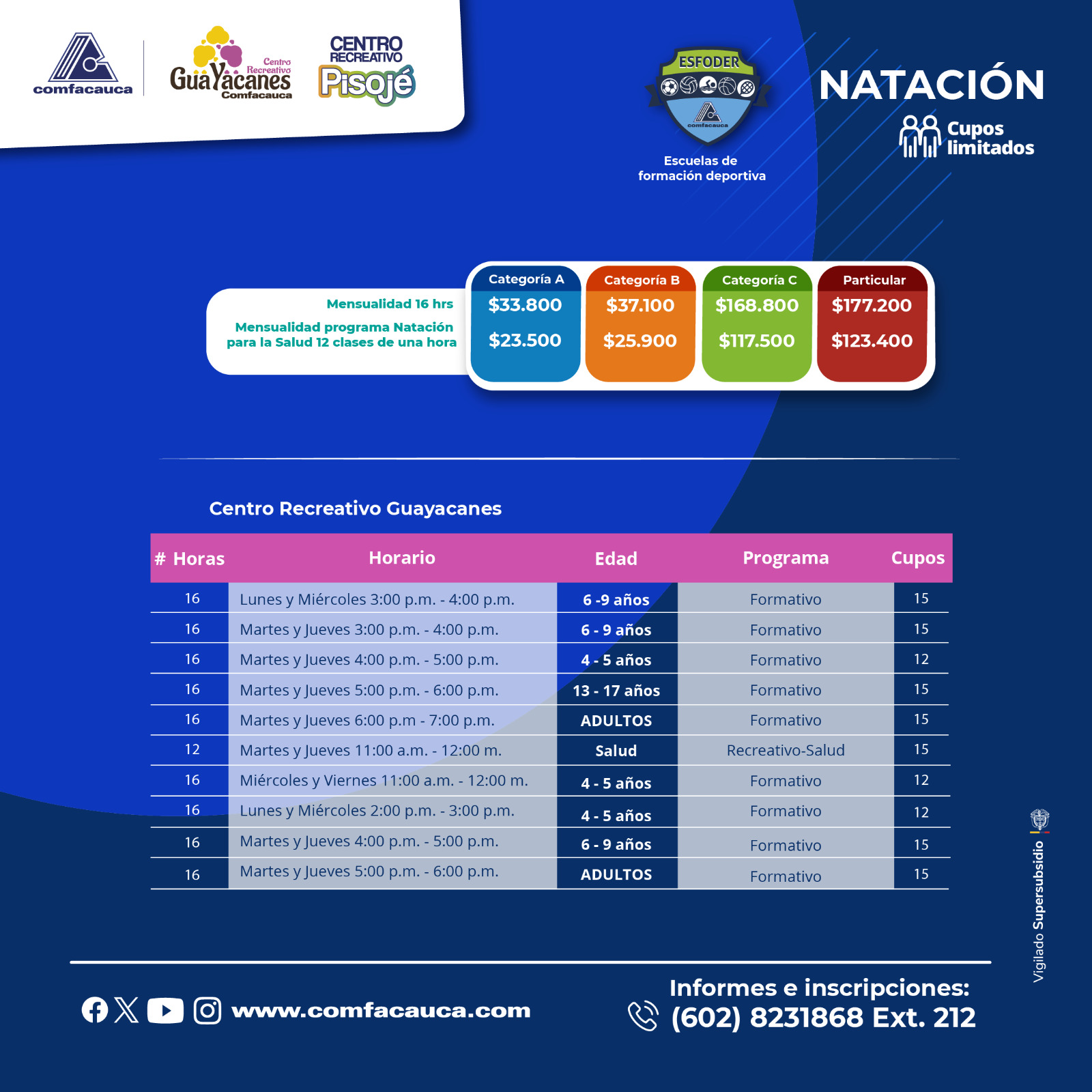 comfacauca

Centro Recreativo GuaYacanes Comfacauca

CENTRO RECREATIVO Pisojé

ESFODER

comfacauca

Escuelas de formación deportiva

NATACIÓN

Cupos limitados

| | Categoría A | Categoría B | Categoría C | Particular |
|---|---|---|---|---|
| Mensualidad 16 hrs | $33.800 | $37.100 | $168.800 | $177.200 |
| Mensualidad programa Natación para la Salud 12 clases de una hora | $23.500 | $25.900 | $117.500 | $123.400 |

Centro Recreativo Guayacanes

| # Horas | Horario | Edad | Programa | Cupos |
|---|---|---|---|---|
| 16 | Lunes y Miércoles 3:00 p.m. - 4:00 p.m. | 6 -9 años | Formativo | 15 |
| 16 | Martes y Jueves 3:00 p.m. - 4:00 p.m. | 6 - 9 años | Formativo | 15 |
| 16 | Martes y Jueves 4:00 p.m. - 5:00 p.m. | 4 - 5 años | Formativo | 12 |
| 16 | Martes y Jueves 5:00 p.m. - 6:00 p.m. | 13 - 17 años | Formativo | 15 |
| 16 | Martes y Jueves 6:00 p.m - 7:00 p.m. | ADULTOS | Formativo | 15 |
| 12 | Martes y Jueves 11:00 a.m. - 12:00 m. | Salud | Recreativo-Salud | 15 |
| 16 | Miércoles y Viernes 11:00 a.m. - 12:00 m. | 4 - 5 años | Formativo | 12 |
| 16 | Lunes y Miércoles 2:00 p.m. - 3:00 p.m. | 4 - 5 años | Formativo | 12 |
| 16 | Martes y Jueves 4:00 p.m. - 5:00 p.m. | 6 - 9 años | Formativo | 15 |
| 16 | Martes y Jueves 5:00 p.m. - 6:00 p.m. | ADULTOS | Formativo | 15 |

Vigilado Supersubsidio

www.comfacauca.com

Informes e inscripciones:
(602) 8231868 Ext. 212